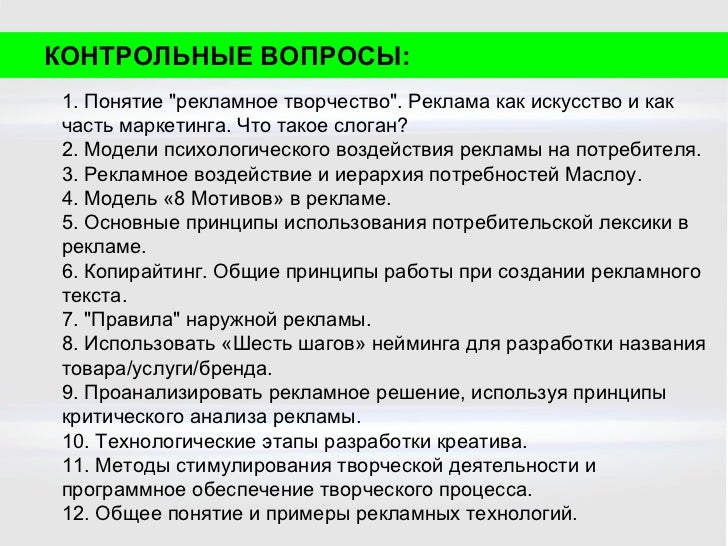 КОНТРОЛЬНЫЕ ВОПРОСЫ:

1. Понятие "рекламное творчество". Реклама как искусство и как часть маркетинга. Что такое слоган?
2. Модели психологического воздействия рекламы на потребителя.
3. Рекламное воздействие и иерархия потребностей Маслоу.
4. Модель «8 Мотивов» в рекламе.
5. Основные принципы использования потребительской лексики в рекламе.
6. Копирайтинг. Общие принципы работы при создании рекламного текста.
7. "Правила" наружной рекламы.
8. Использовать «Шесть шагов» нейминга для разработки названия товара/услуги/бренда.
9. Проанализировать рекламное решение, используя принципы критического анализа рекламы.
10. Технологические этапы разработки креатива.
11. Методы стимулирования творческой деятельности и программное обеспечение творческого процесса.
12. Общее понятие и примеры рекламных технологий.